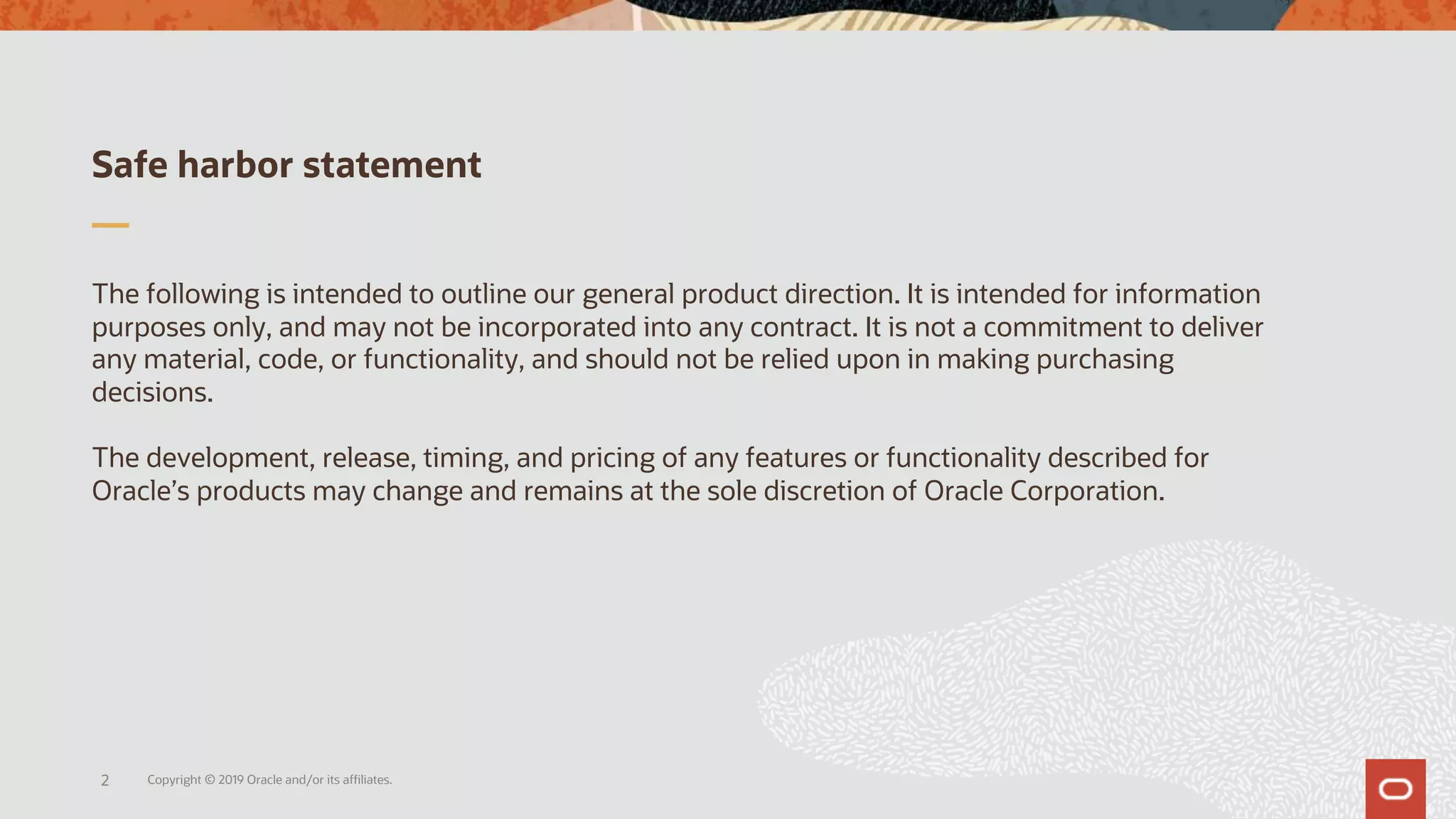 Safe harbor statement

The following is intended to outline our general product direction. It is intended for information purposes only, and may not be incorporated into any contract. It is not a commitment to deliver any material, code, or functionality, and should not be relied upon in making purchasing decisions.

The development, release, timing, and pricing of any features or functionality described for Oracle's products may change and remains at the sole discretion of Oracle Corporation.

2 Copyright © 2019 Oracle and/or its affiliates.